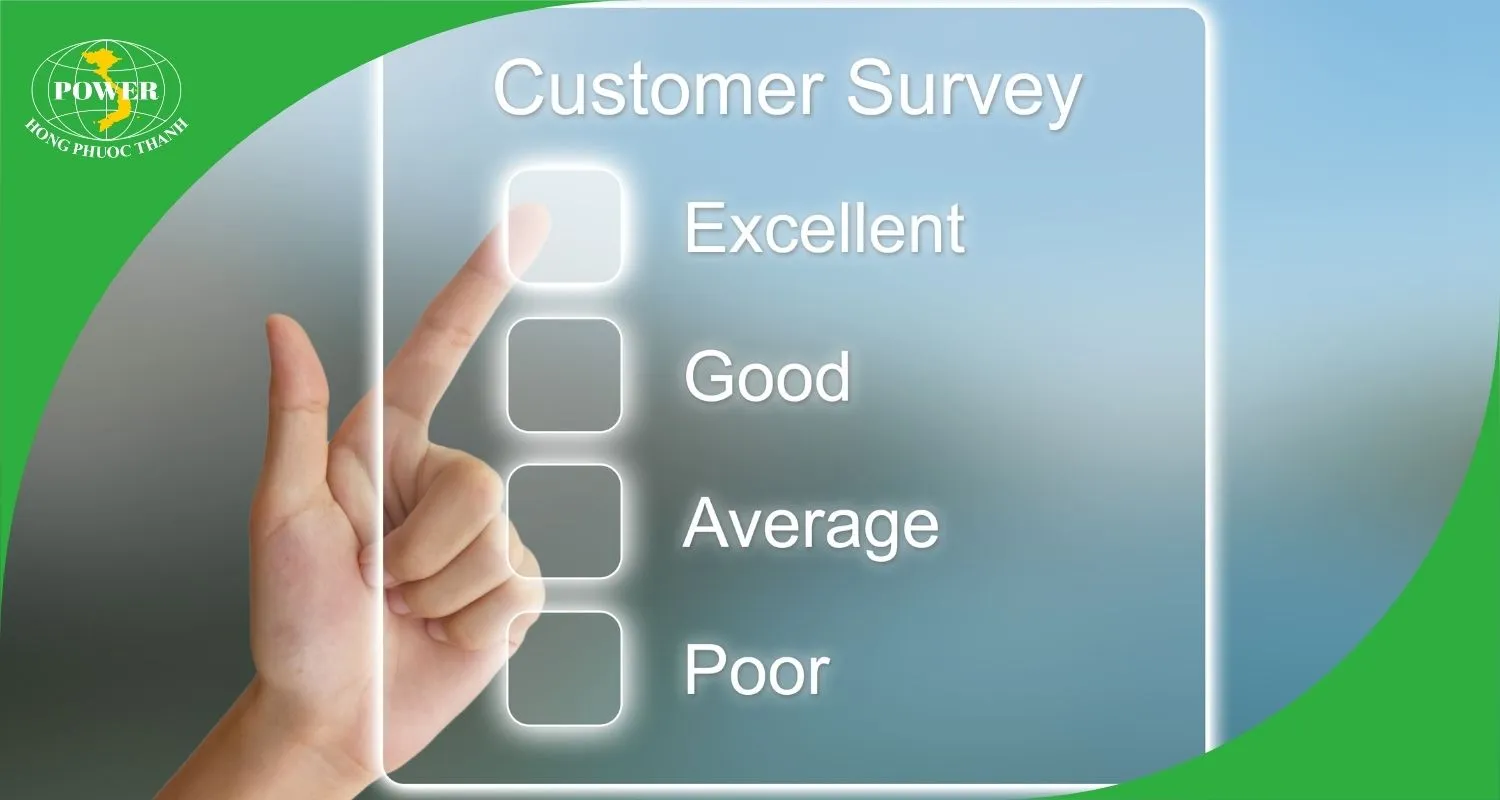 POWER
HONG PHUOC THANH

Customer Survey

Excellent

Good

Average

Poor